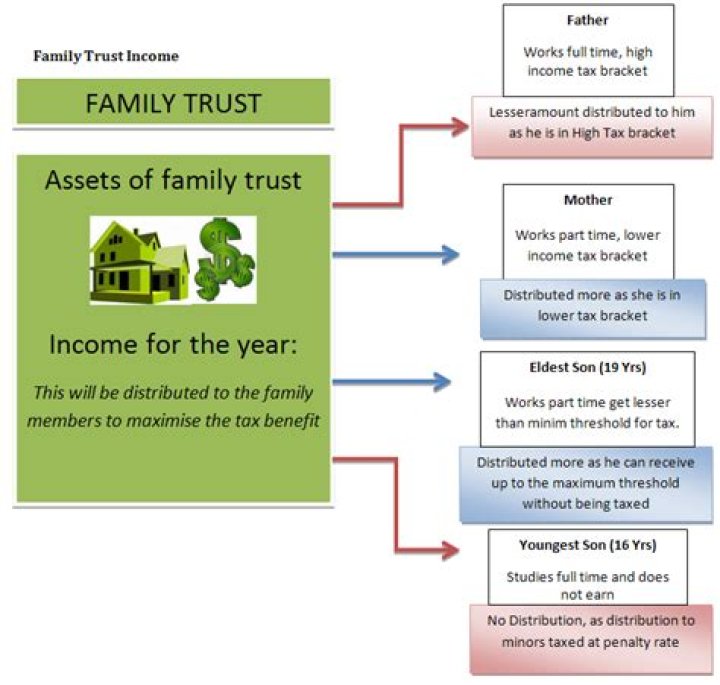 Family Trust Income

FAMILY TRUST

Assets of family trust

Income for the year:

This will be distributed to the family members to maximise the tax benefit

Father

Works full time, high income tax bracket

Lesseramount distributed to him as he is in High Tax bracket

Mother

Works part time, lower income tax bracket

Distributed more as she is in lower tax bracket

Eldest Son (19 Yrs)

Works part time get lesser than minim threshold for tax.

Distributed more as he can receive up to the maximum threshold without being taxed

Youngest Son (16 Yrs)

Studies full time and does not earn

No Distribution, as distribution to minors taxed at penalty rate